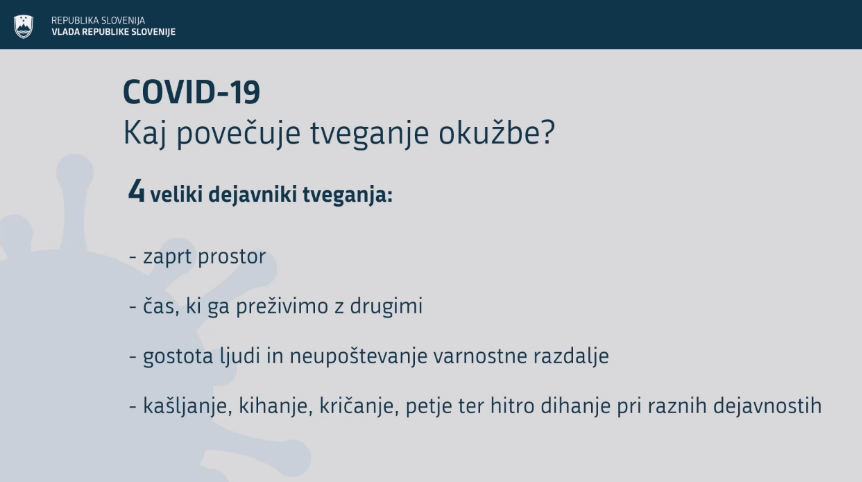 REPUBLIKA SLOVENIJA
VLADA REPUBLIKE SLOVENIJE

COVID-19
Kaj povečuje tveganje okužbe?

4 veliki dejavniki tveganja:

- zaprt prostor

- čas, ki ga preživimo z drugimi

- gostota ljudi in neupoštevanje varnostne razdalje

- kašljanje, kihanje, kričanje, petje ter hitro dihanje pri raznih dejavnostih